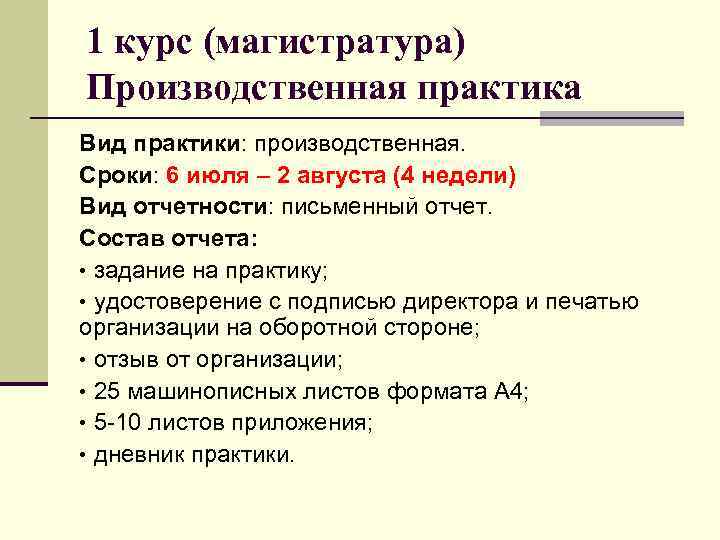 1 курс (магистратура)
Производственная практика

Вид практики: производственная.

Сроки: 6 июля – 2 августа (4 недели)

Вид отчетности: письменный отчет.

Состав отчета:

• задание на практику;

• удостоверение с подписью директора и печатью организации на оборотной стороне;

• отзыв от организации;

• 25 машинописных листов формата А4;

• 5-10 листов приложения;

• дневник практики.